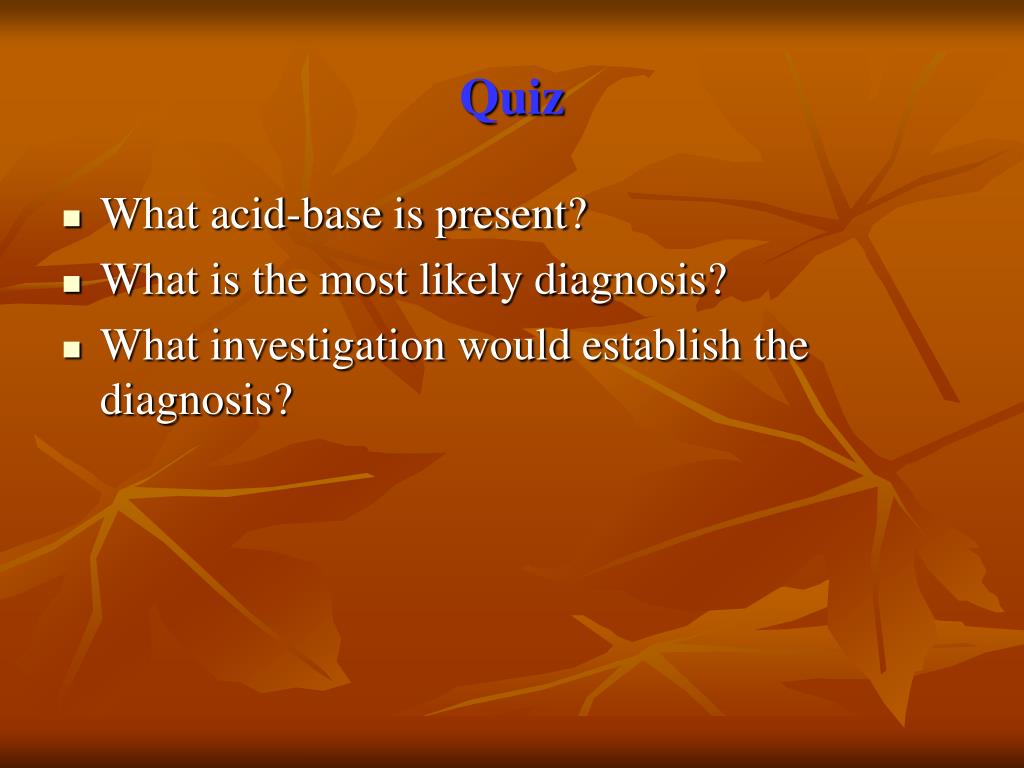 Quiz

- What acid-base is present?
- What is the most likely diagnosis?
- What investigation would establish the diagnosis?